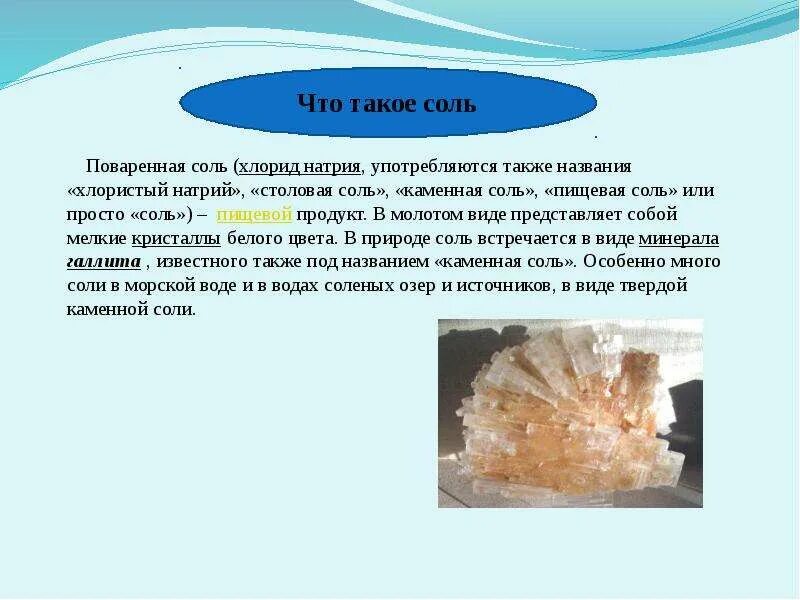 Что такое соль

Поваренная соль (хлорид натрия, употребляются также названия «хлористый натрий», «столовая соль», «каменная соль», «пищевая соль» или просто «соль») – пищевой продукт. В молотом виде представляет собой мелкие кристаллы белого цвета. В природе соль встречается в виде минерала галлита , известного также под названием «каменная соль». Особенно много соли в морской воде и в водах соленых озер и источников, в виде твердой каменной соли.